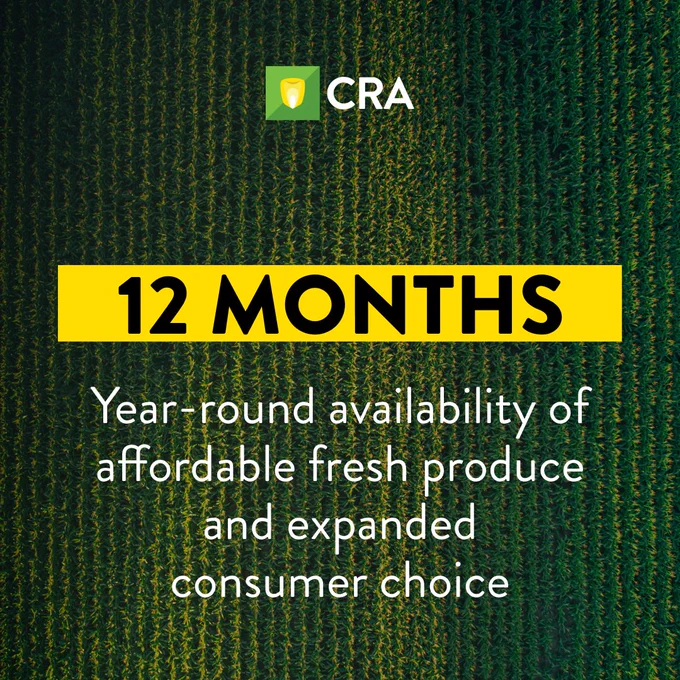 CRA

12 MONTHS

Year-round availability of affordable fresh produce and expanded consumer choice